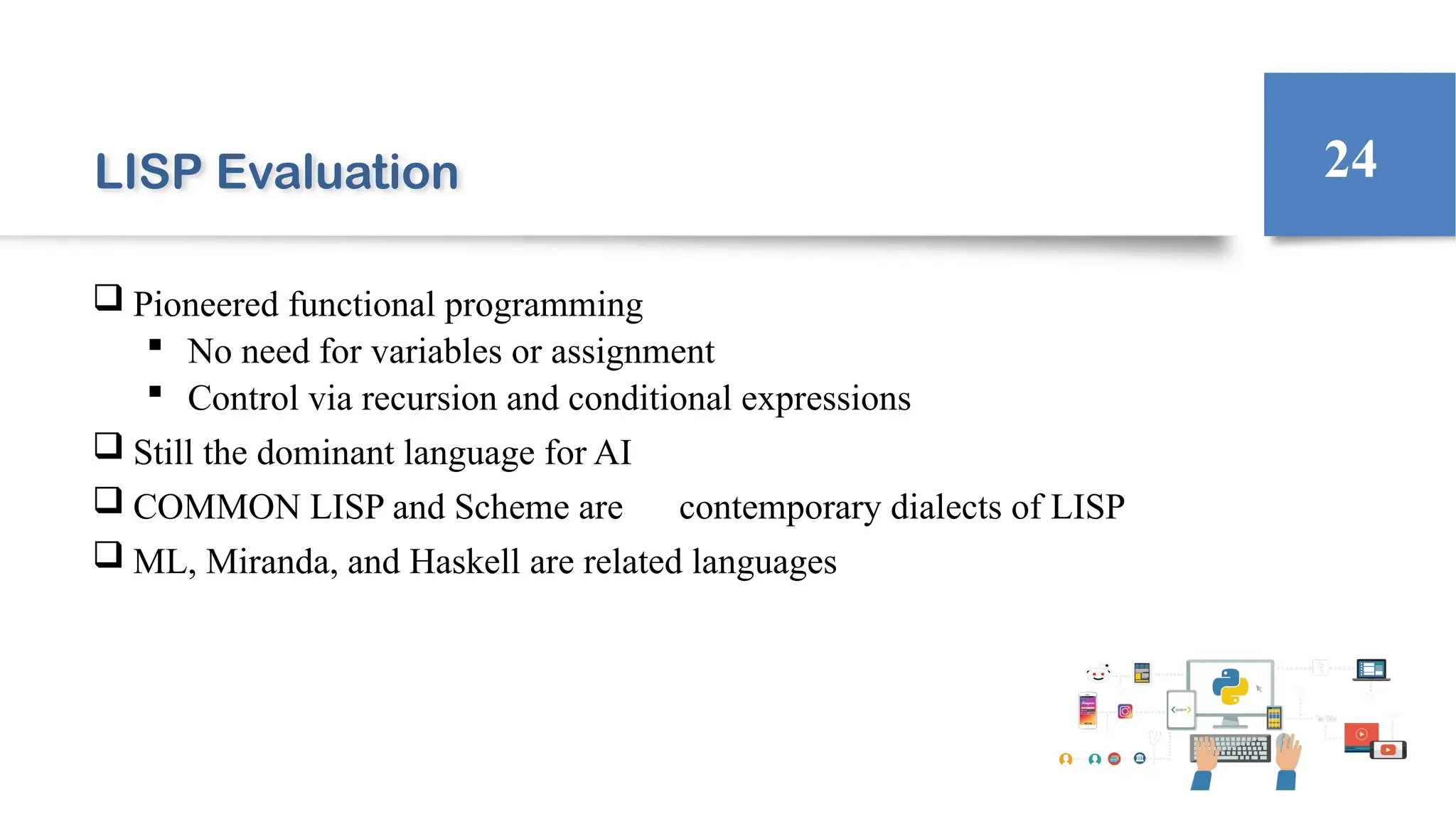 LISP Evaluation

24

❑ Pioneered functional programming
▪ No need for variables or assignment
▪ Control via recursion and conditional expressions

❑ Still the dominant language for AI

❑ COMMON LISP and Scheme are contemporary dialects of LISP

❑ ML, Miranda, and Haskell are related languages